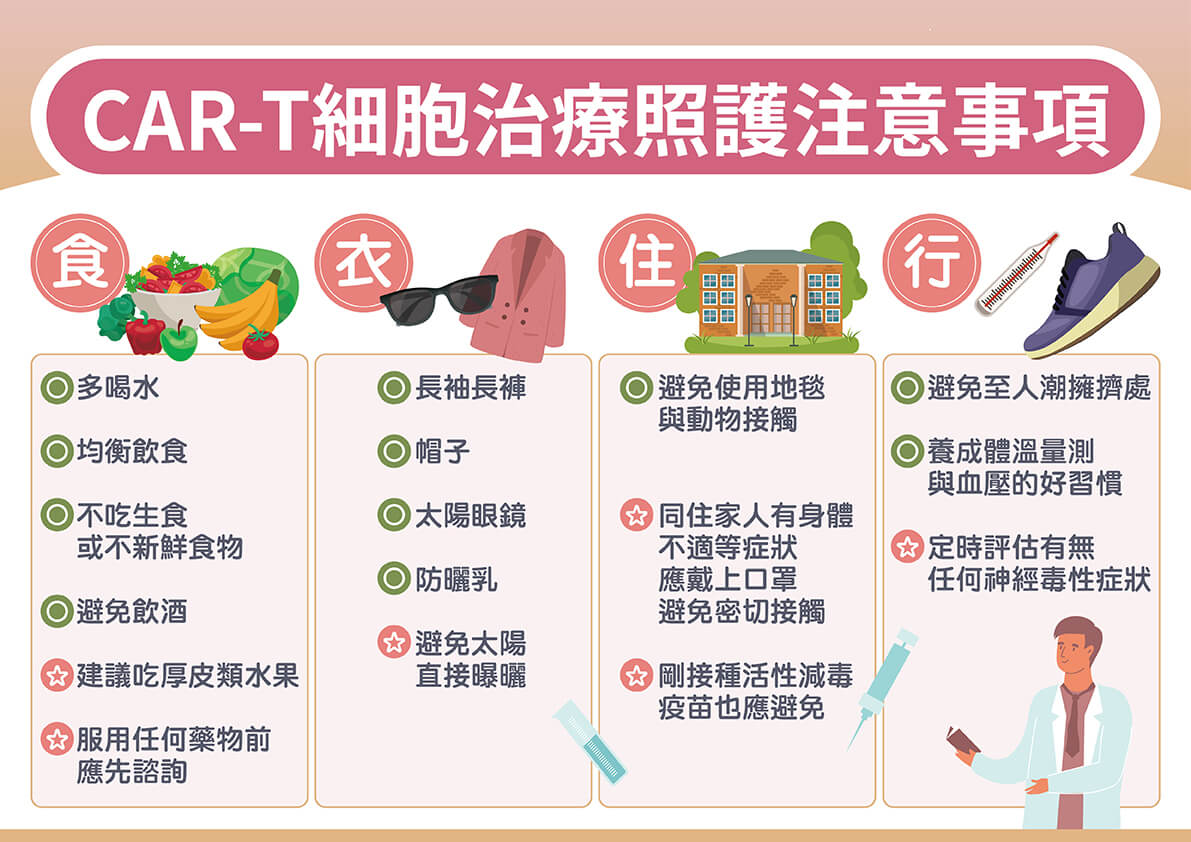 CAR-T細胞治療照護注意事項

食

多喝水

均衡飲食

不吃生食或不新鮮食物

避免飲酒

建議吃厚皮類水果

服用任何藥物前應先諮詢

衣

長袖長褲

帽子

太陽眼鏡

防曬乳

避免太陽直接曝曬

住

避免使用地毯與動物接觸

同住家人有身體不適等症狀應戴上口罩避免密切接觸

剛接種活性減毒疫苗也應避免

行

避免至人潮擁擠處

養成體溫量測與血壓的好習慣

定時評估有無任何神經毒性症狀